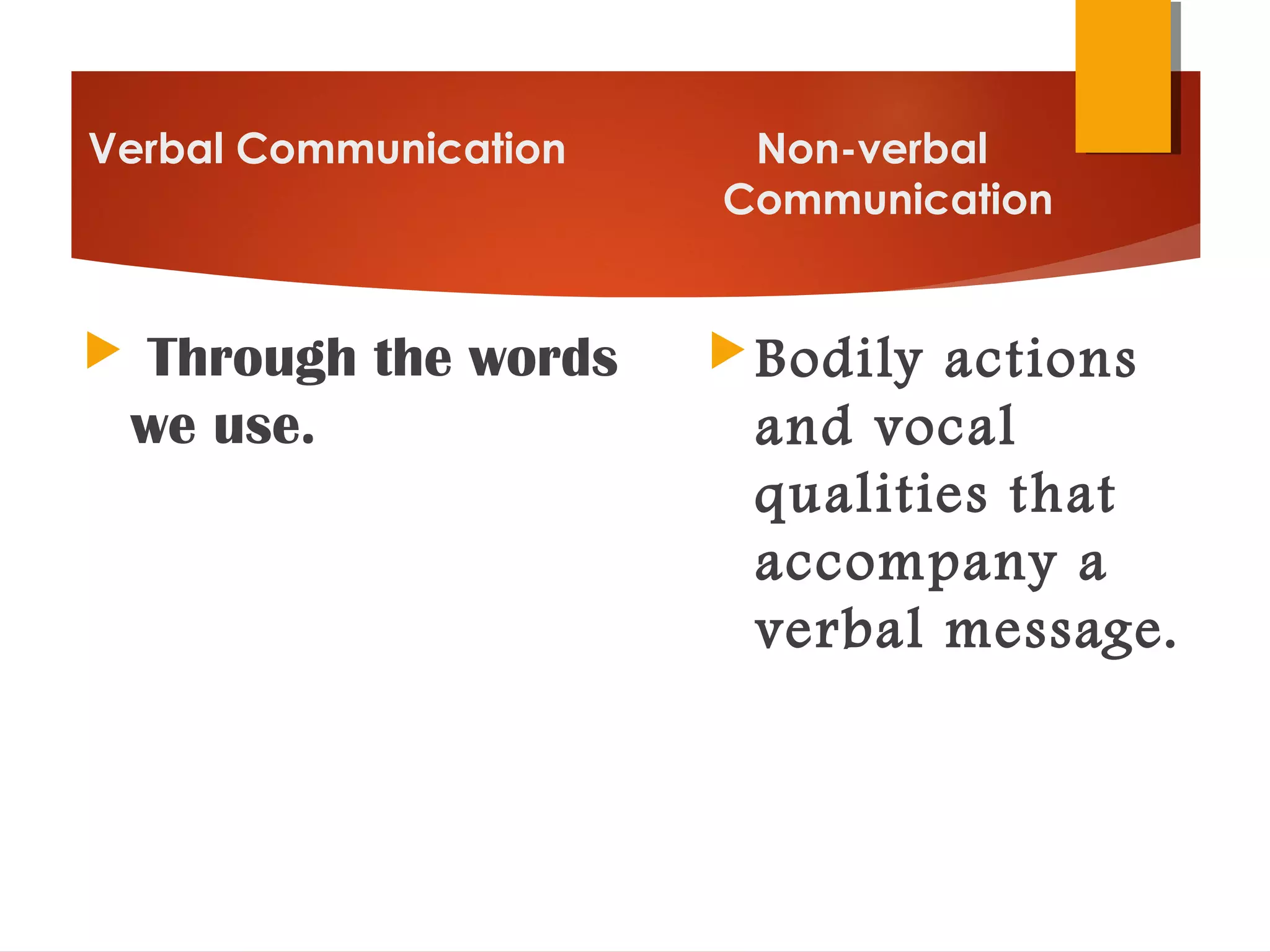 Verbal Communication

Through the words we use.

Non-verbal Communication

Bodily actions and vocal qualities that accompany a verbal message.